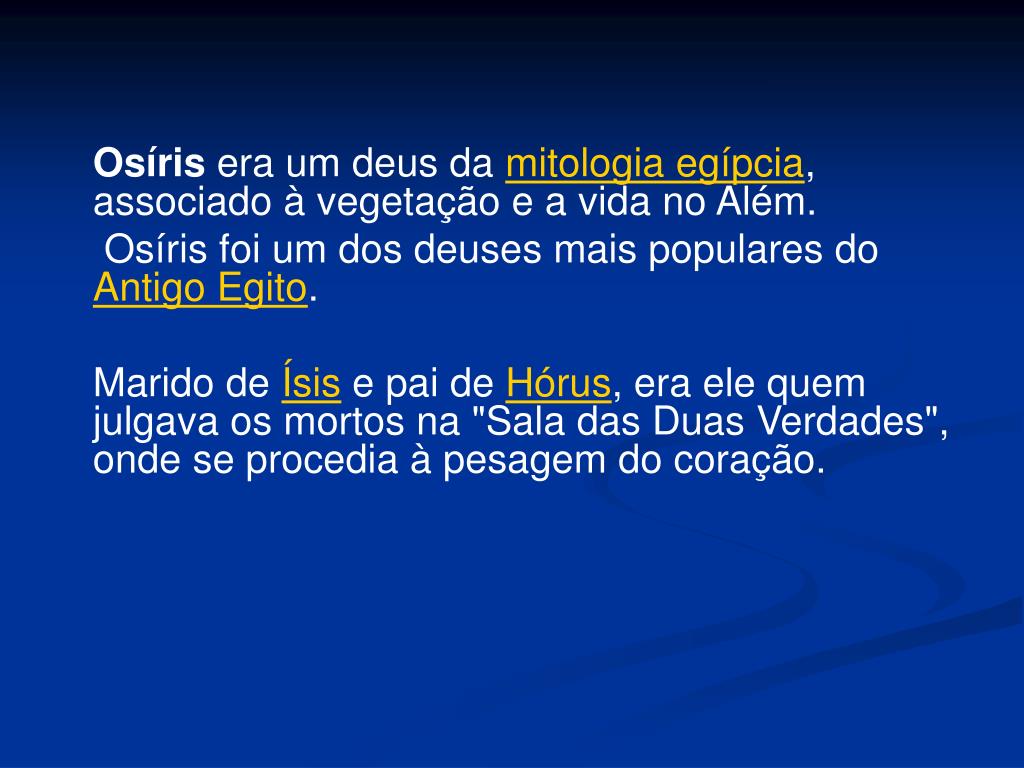 Osíris era um deus da mitologia egípcia, associado à vegetação e a vida no Além.

Osíris foi um dos deuses mais populares do Antigo Egito.

Marido de Ísis e pai de Hórus, era ele quem julgava os mortos na "Sala das Duas Verdades", onde se procedia à pesagem do coração.